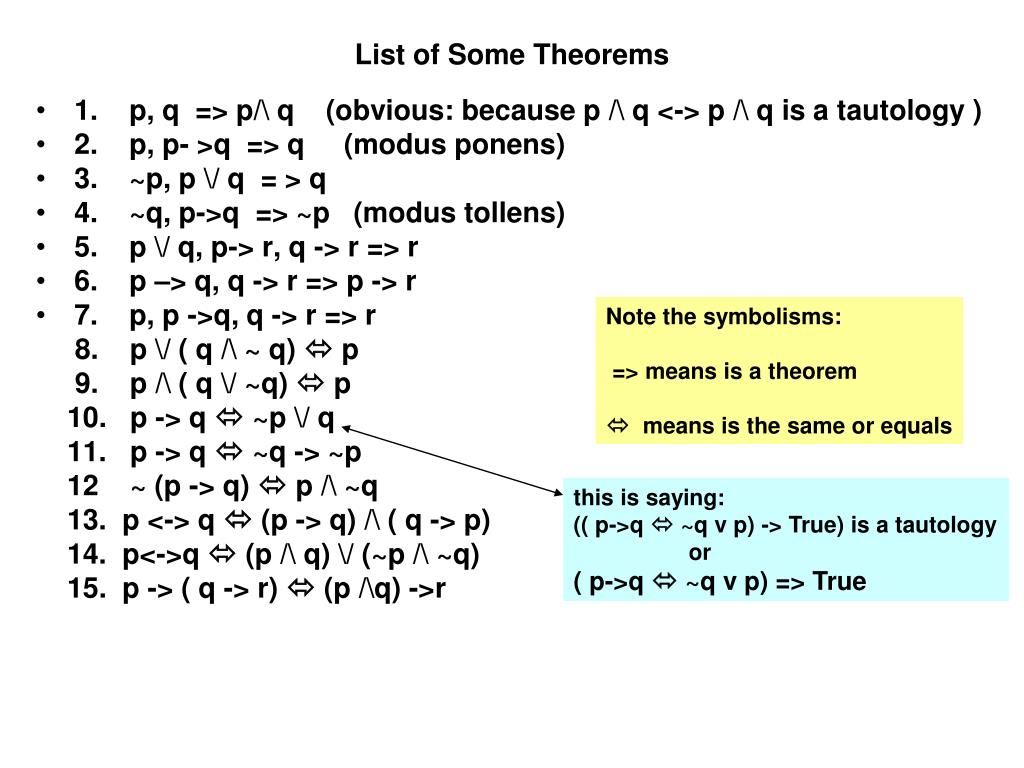 List of Some Theorems

• 1. p, q => p/\ q (obvious: because p /\ q <-> p /\ q is a tautology )
• 2. p, p- >q => q (modus ponens)
• 3. ~p, p \/ q = > q
• 4. ~q, p->q => ~p (modus tollens)
• 5. p \/ q, p-> r, q -> r => r
• 6. p –> q, q -> r => p -> r
• 7. p, p ->q, q -> r => r
8. p \/ ( q /\ ~ q) ⇔ p
9. p /\ ( q \/ ~q) ⇔ p
10. p -> q ⇔ ~p \/ q
11. p -> q ⇔ ~q -> ~p
12 ~ (p -> q) ⇔ p /\ ~q
13. p <-> q ⇔ (p -> q) /\ ( q -> p)
14. p<->q ⇔ (p /\ q) \/ (~p /\ ~q)
15. p -> ( q -> r) ⇔ (p /\q) ->r

Note the symbolisms:

=> means is a theorem

⇔ means is the same or equals

this is saying:
(( p->q ⇔ ~q v p) -> True) is a tautology
or
( p->q ⇔ ~q v p) => True